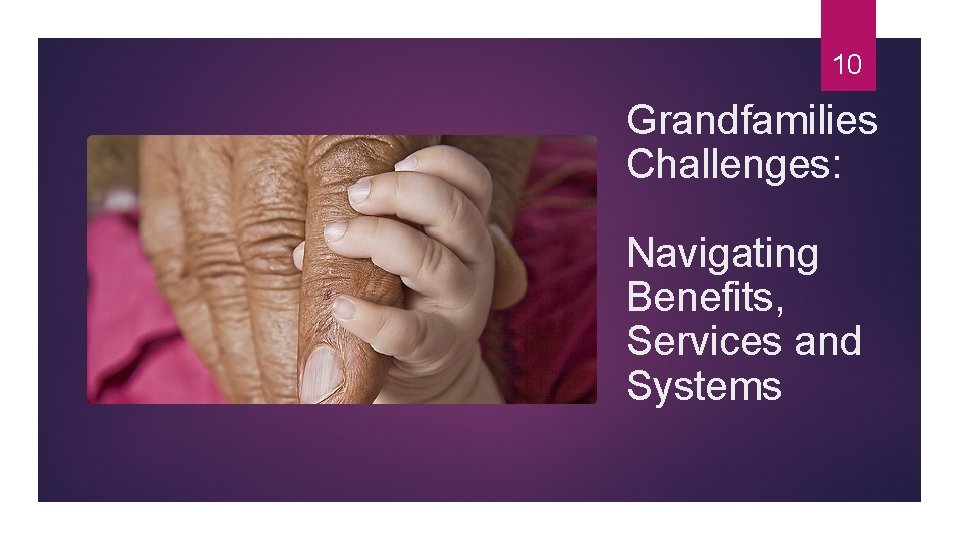 10

Grandfamilies Challenges:

Navigating Benefits, Services and Systems